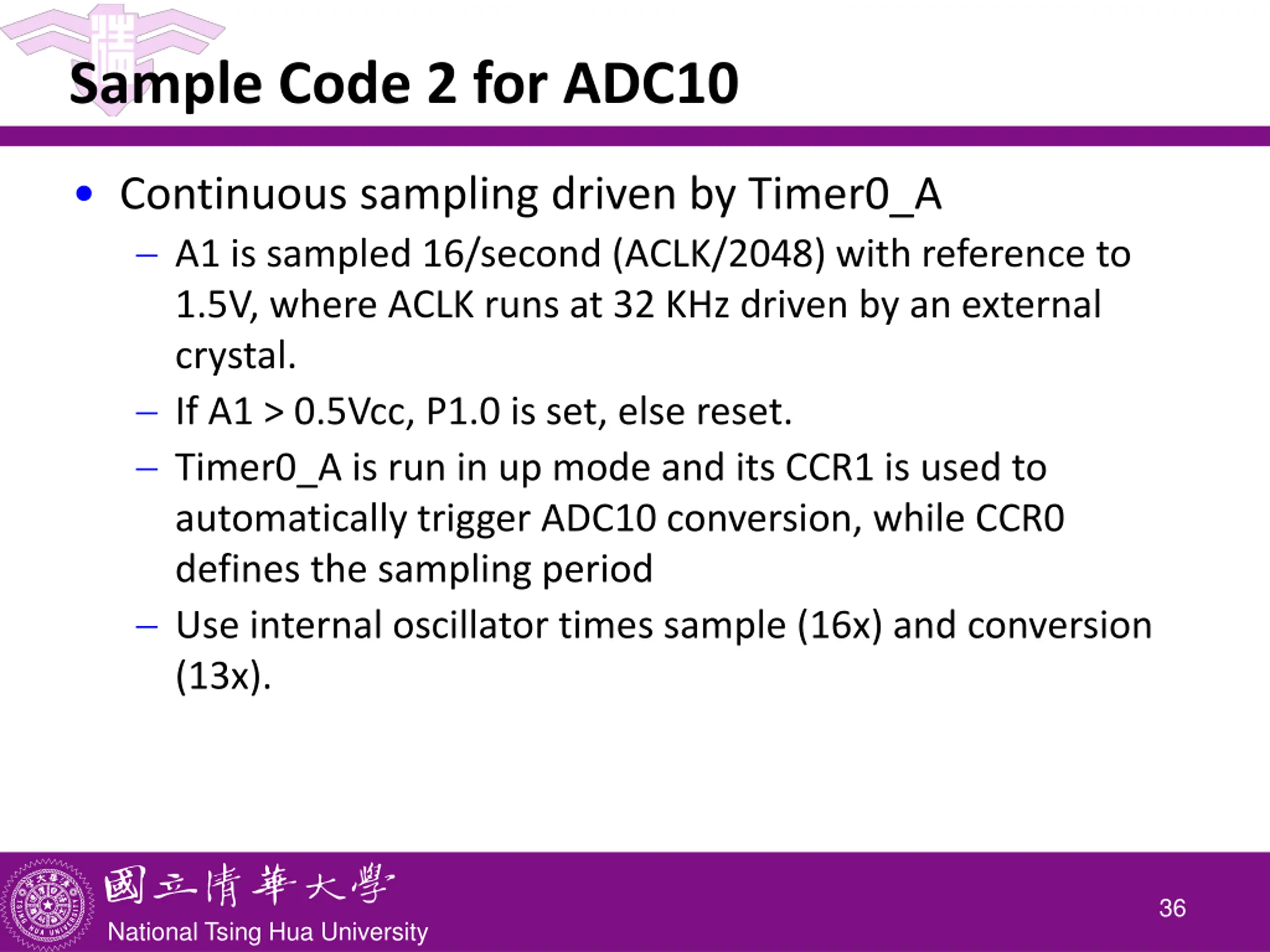 Sample Code 2 for ADC10

• Continuous sampling driven by Timer0_A

– A1 is sampled 16/second (ACLK/2048) with reference to 1.5V, where ACLK runs at 32 KHz driven by an external crystal.

– If A1 > 0.5Vcc, P1.0 is set, else reset.

– Timer0_A is run in up mode and its CCR1 is used to automatically trigger ADC10 conversion, while CCR0 defines the sampling period

– Use internal oscillator times sample (16x) and conversion (13x).

國立清華大學
National Tsing Hua University

36